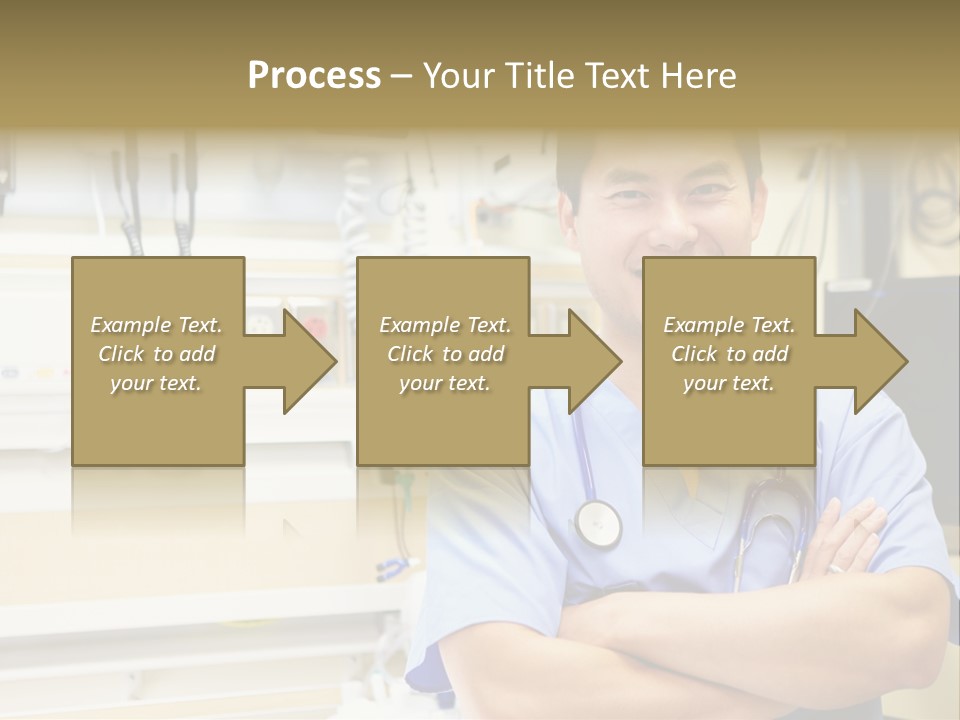 Process – Your Title Text Here

Example Text. Click to add your text.

Example Text. Click to add your text.

Example Text. Click to add your text.